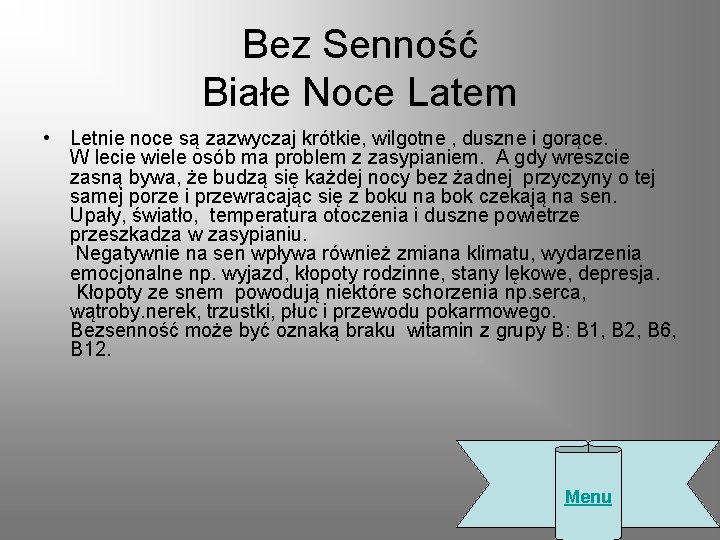 Bez Senność
Białe Noce Latem

• Letnie noce są zazwyczaj krótkie, wilgotne , duszne i gorące. W lecie wiele osób ma problem z zasypianiem. A gdy wreszcie zasną bywa, że budzą się każdej nocy bez żadnej przyczyny o tej samej porze i przewracając się z boku na bok czekają na sen. Upały, światło, temperatura otoczenia i duszne powietrze przeszkadza w zasypianiu.
Negatywnie na sen wpływa również zmiana klimatu, wydarzenia emocjonalne np. wyjazd, kłopoty rodzinne, stany lękowe, depresja.
Kłopoty ze snem powodują niektóre schorzenia np.serca, wątroby.nerek, trzustki, płuc i przewodu pokarmowego.
Bezsenność może być oznaką braku witamin z grupy B: B1, B2, B6, B12.

Menu